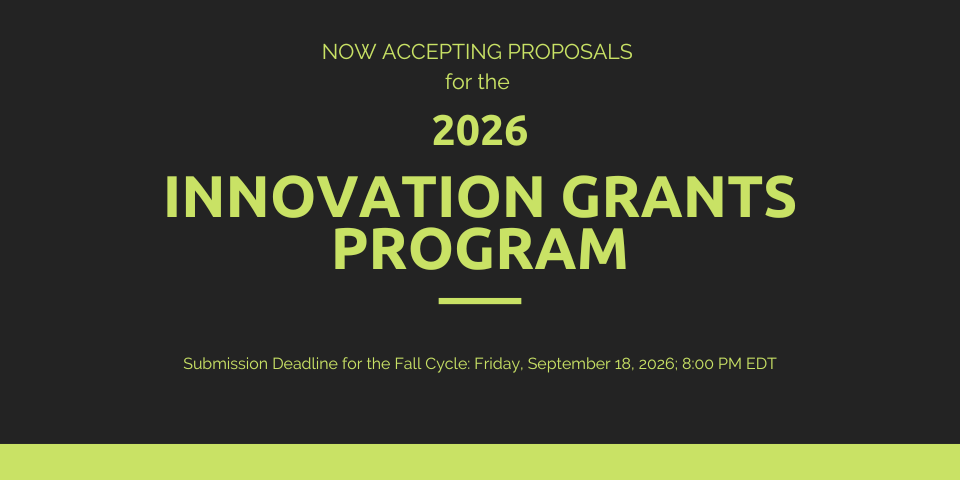 NOW ACCEPTING PROPOSALS
for the

2026

INNOVATION GRANTS PROGRAM

Submission Deadline for the Fall Cycle: Friday, September 18, 2026; 8:00 PM EDT